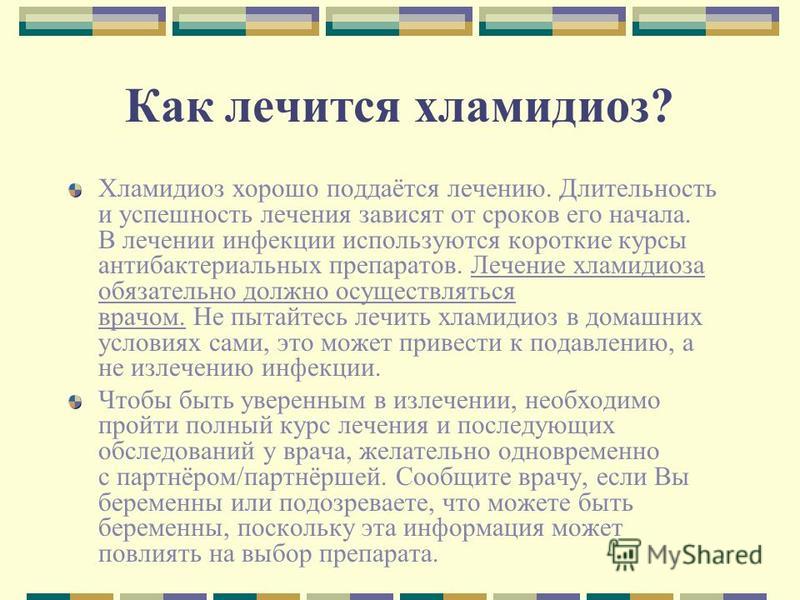 Как лечится хламидиоз?

Хламидиоз хорошо поддаётся лечению. Длительность и успешность лечения зависят от сроков его начала. В лечении инфекции используются короткие курсы антибактериальных препаратов. Лечение хламидиоза обязательно должно осуществляться врачом. Не пытайтесь лечить хламидиоз в домашних условиях сами, это может привести к подавлению, а не излечению инфекции.

Чтобы быть уверенным в излечении, необходимо пройти полный курс лечения и последующих обследований у врача, желательно одновременно с партнёром/партнёршей. Сообщите врачу, если Вы беременны или подозреваете, что можете быть беременны, поскольку эта информация может повлиять на выбор препарата.

MyShared